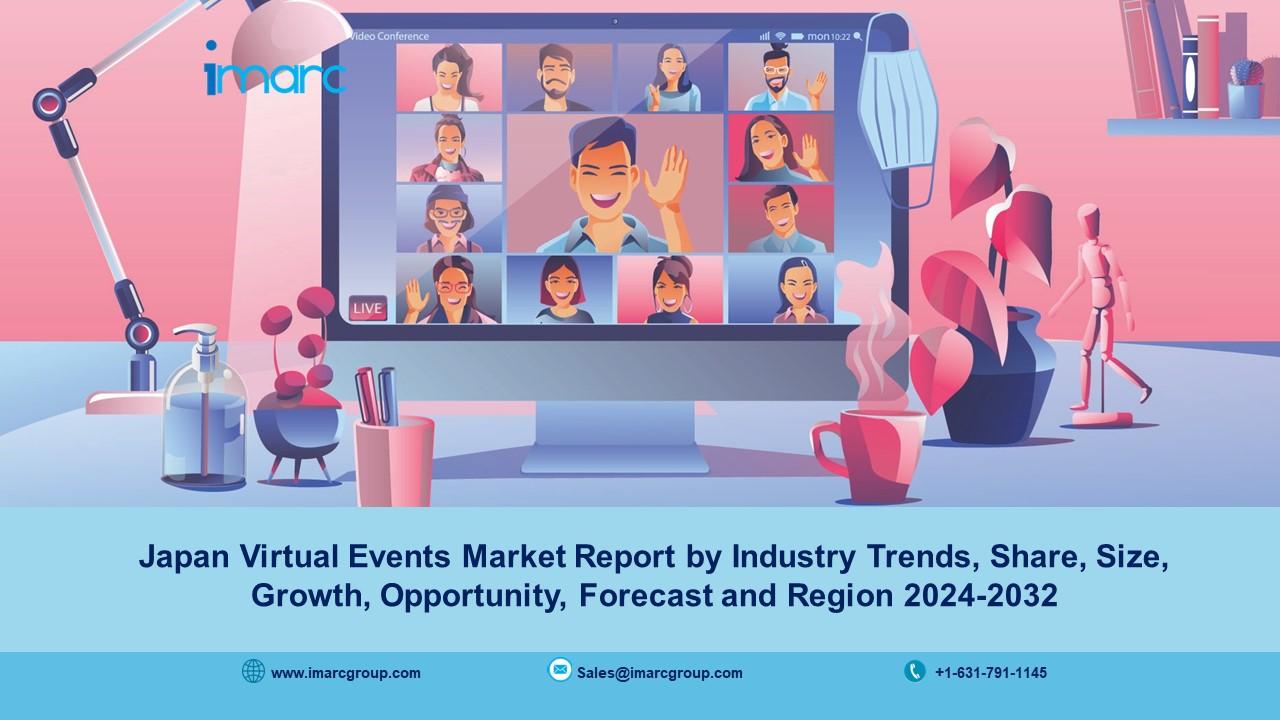 imarc

Video Conference

mon 10:22

LIVE

Japan Virtual Events Market Report by Industry Trends, Share, Size, Growth, Opportunity, Forecast and Region 2024-2032

www.imarcgroup.com

Sales@imarcgroup.com

+1-631-791-1145